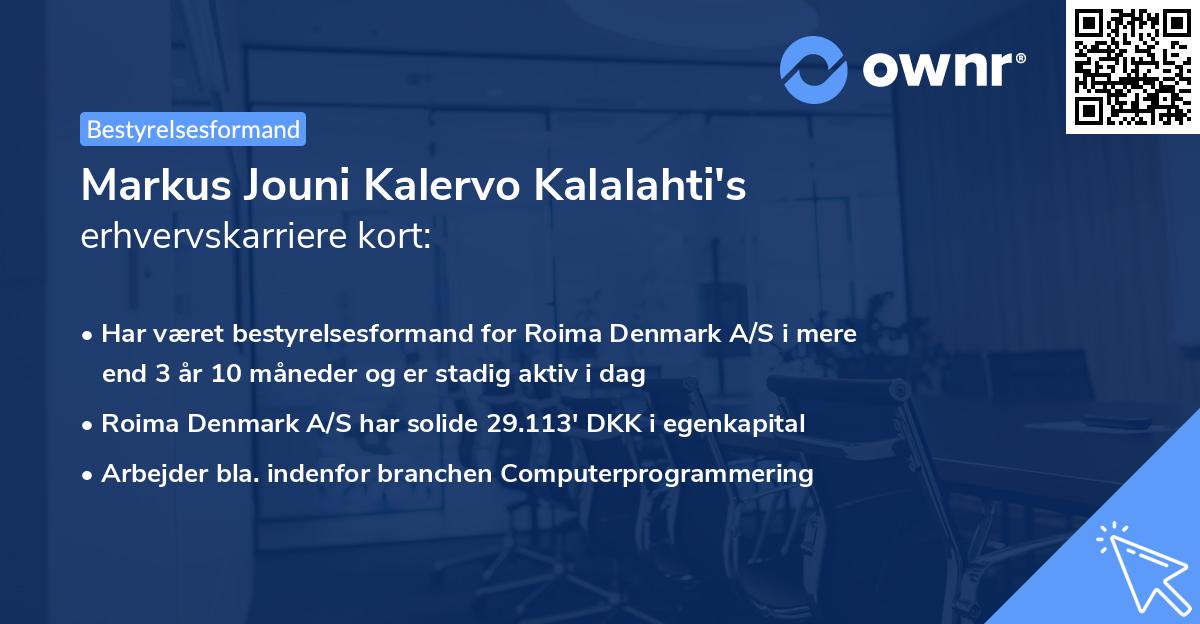 ownr®

Bestyrelsesformand

Markus Jouni Kalervo Kalalahti's
erhvervskarriere kort:

• Har været bestyrelsesformand for Roima Denmark A/S i mere end 3 år 10 måneder og er stadig aktiv i dag
• Roima Denmark A/S har solide 29.113' DKK i egenkapital
• Arbejder bla. indenfor branchen Computerprogrammering